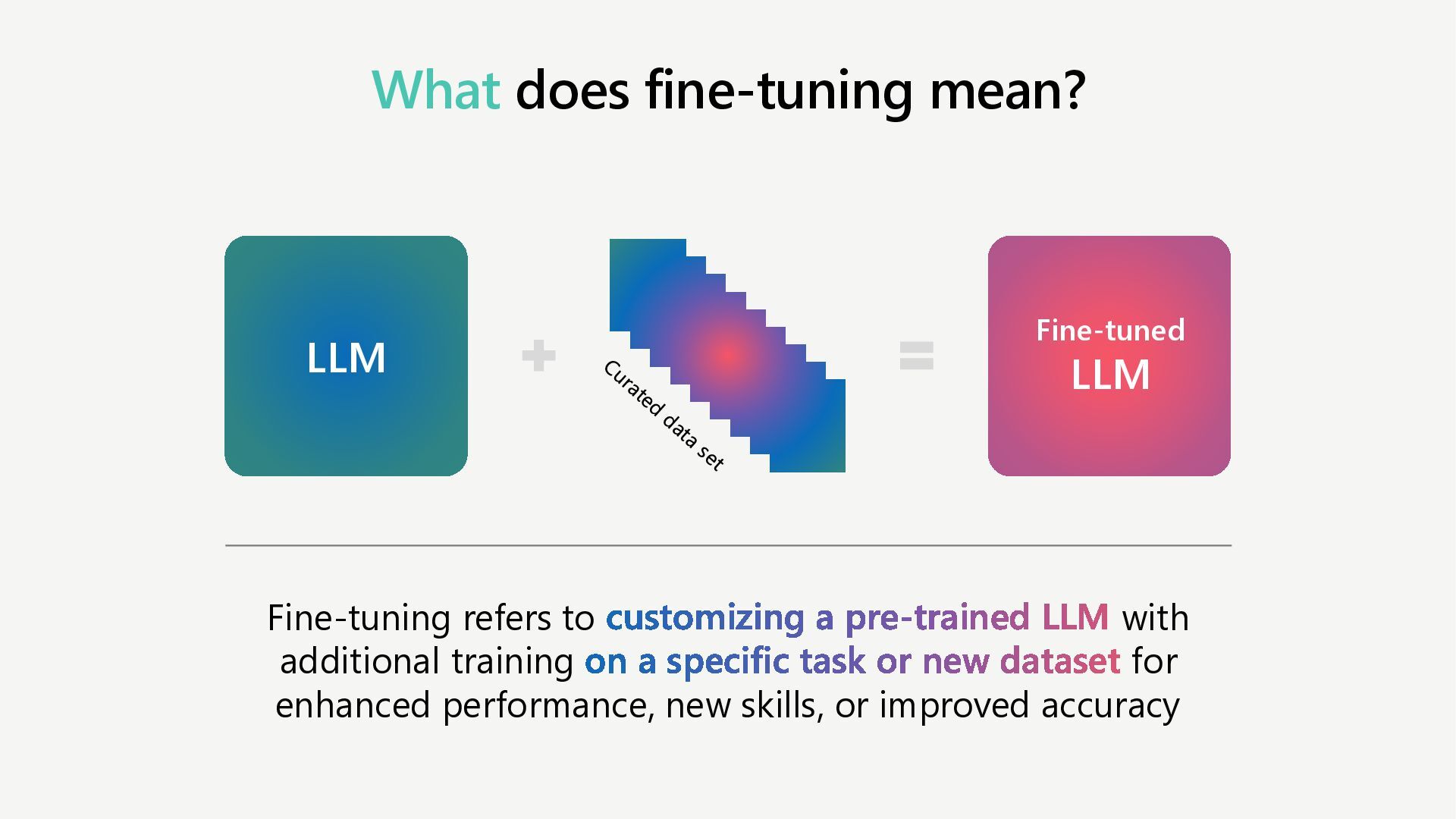 What does fine-tuning mean?

LLM

+

Curated data set

=

Fine-tuned LLM

Fine-tuning refers to customizing a pre-trained LLM with additional training on a specific task or new dataset for enhanced performance, new skills, or improved accuracy